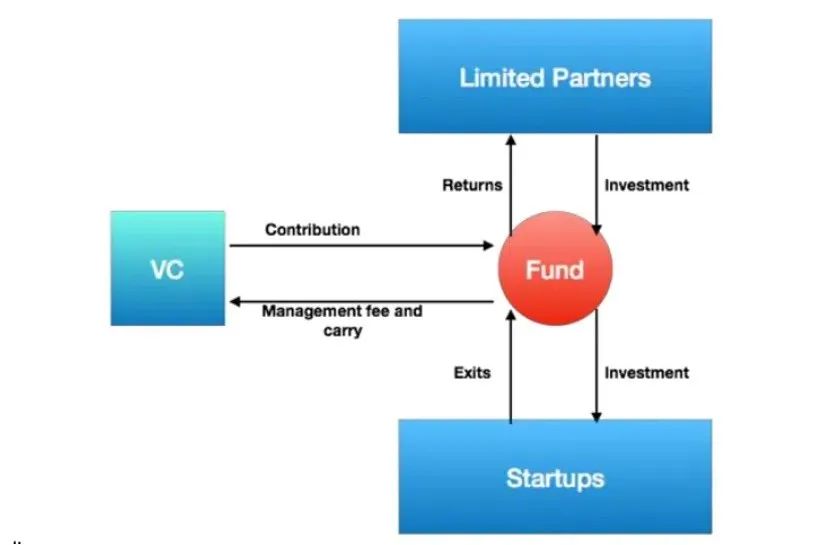 Limited Partners

Returns

Investment

VC

Contribution

Fund

Management fee and carry

Exits

Investment

Startups